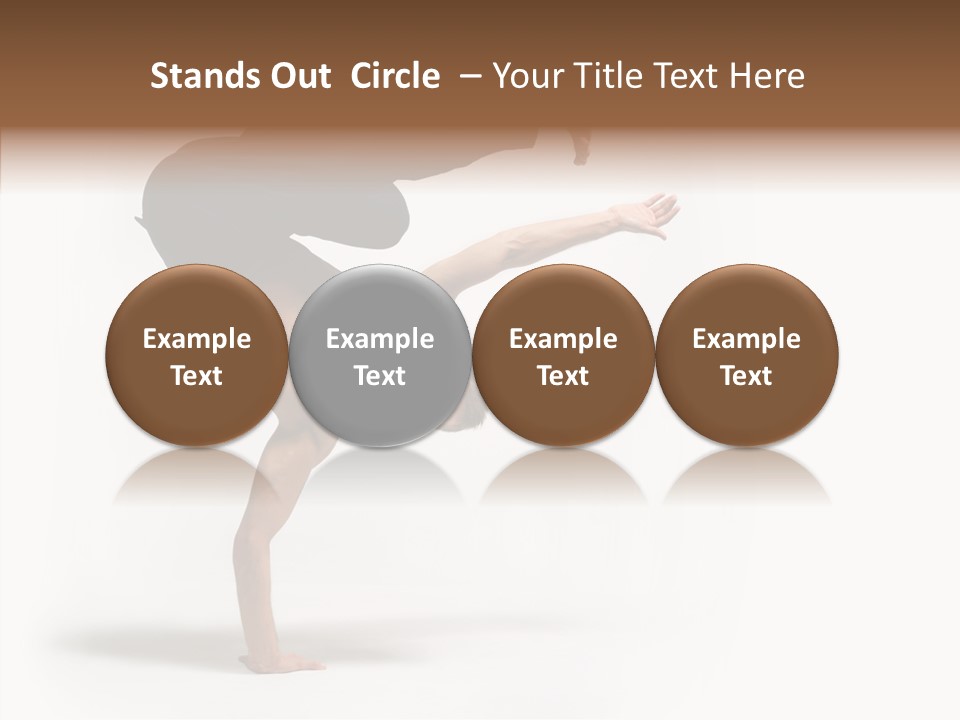 Stands Out Circle – Your Title Text Here

Example Text

Example Text

Example Text

Example Text